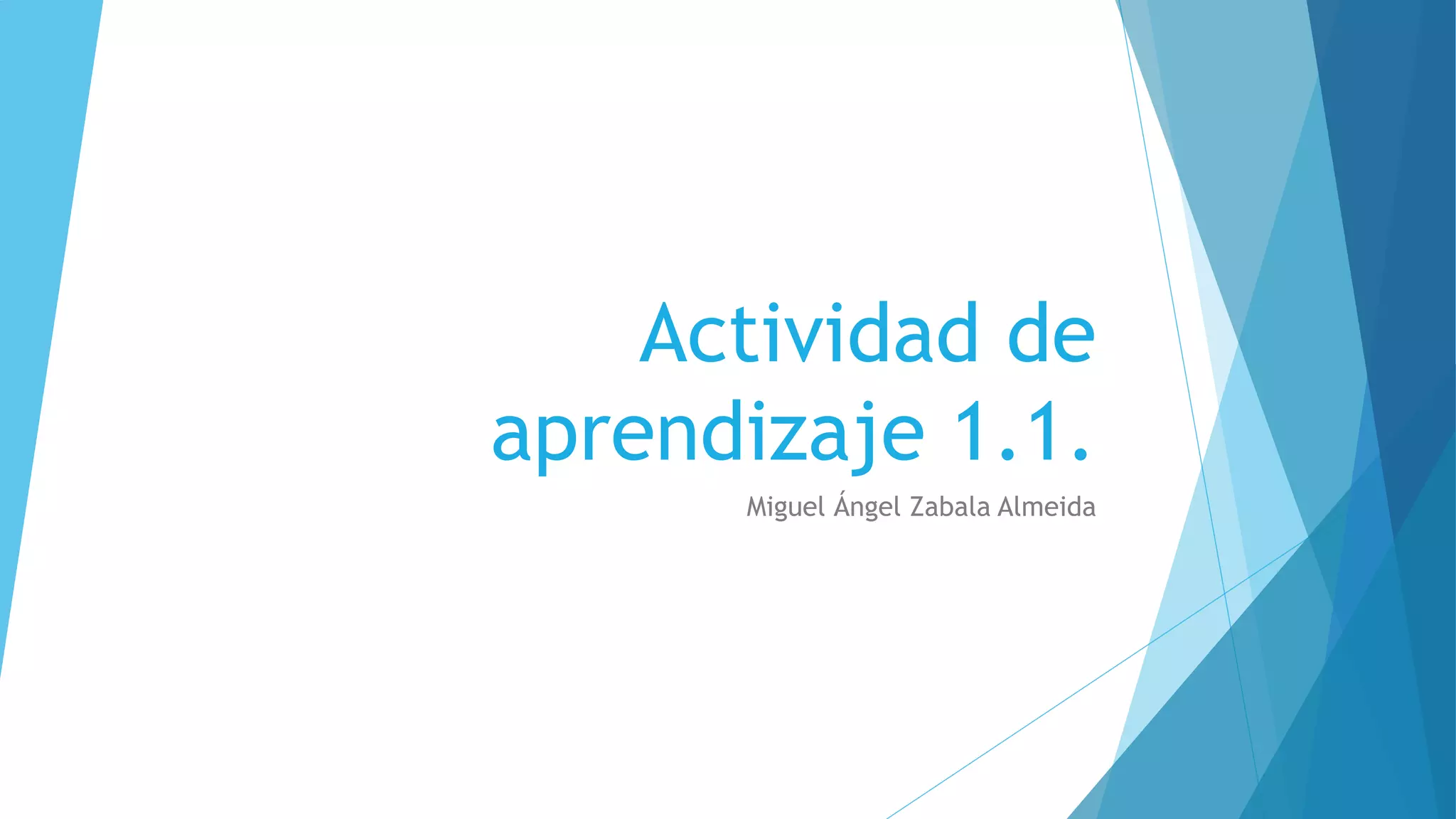 Actividad de aprendizaje 1.1.

Miguel Ángel Zabala Almeida